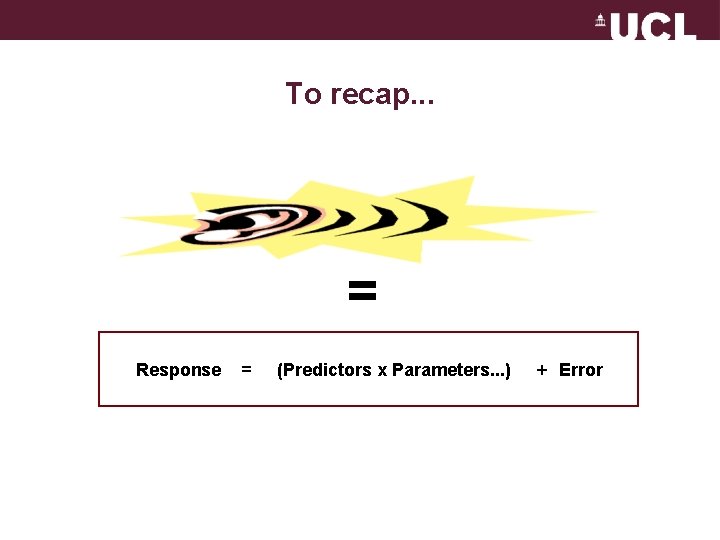 UCL

To recap...

=

Response = (Predictors x Parameters...) + Error